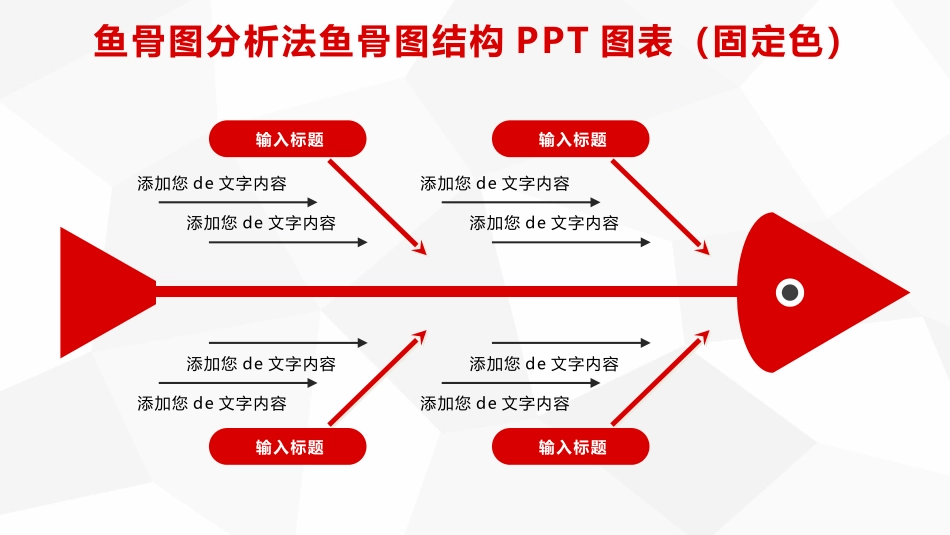 鱼骨图分析法鱼骨图结构 PPT 图表（固定色）

输入标题

添加您 de 文字内容

添加您 de 文字内容

输入标题

添加您 de 文字内容

添加您 de 文字内容

添加您 de 文字内容

添加您 de 文字内容

输入标题

添加您 de 文字内容

添加您 de 文字内容

输入标题